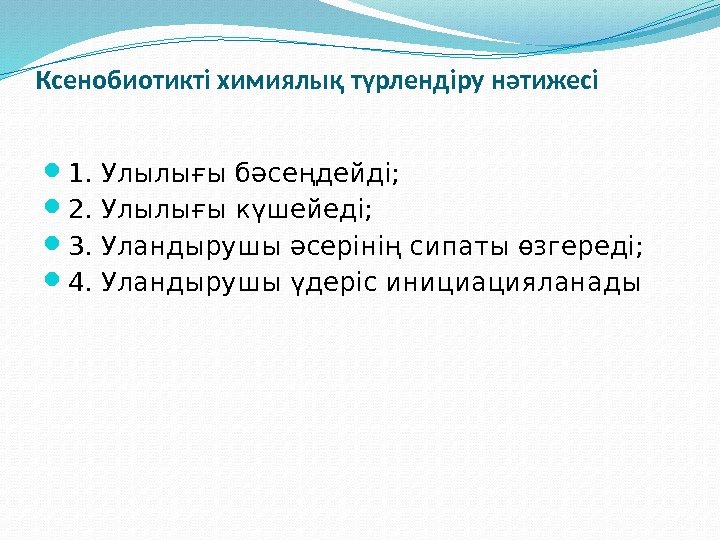 Ксенобиотикті химиялық түрлендіру нәтижесі

1. Улылығы бәсеңдейді;
2. Улылығы күшейеді;
3. Уландырушы әсерінің сипаты өзгереді;
4. Уландырушы үдеріс инициацияланады